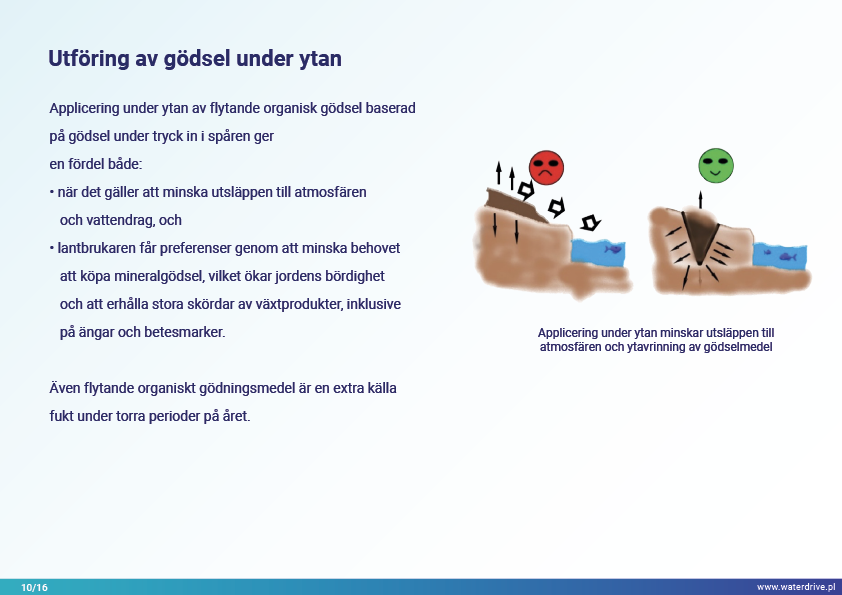 Utföring av gödsel under ytan

Applicering under ytan av flytande organisk gödsel baserad på gödsel under tryck in i spåren ger en fördel både:

• när det gäller att minska utsläppen till atmosfären och vattendrag, och
• lantbrukaren får preferenser genom att minska behovet att köpa mineralgödsel, vilket ökar jordens bördighet och att erhålla stora skördar av växtprodukter, inklusive på ängar och betesmarker.

Även flytande organiskt gödningsmedel är en extra källa fukt under torra perioder på året.

Applicering under ytan minskar utsläppen till atmosfären och ytavrinning av gödselmedel

10/16

www.waterdrive.pl